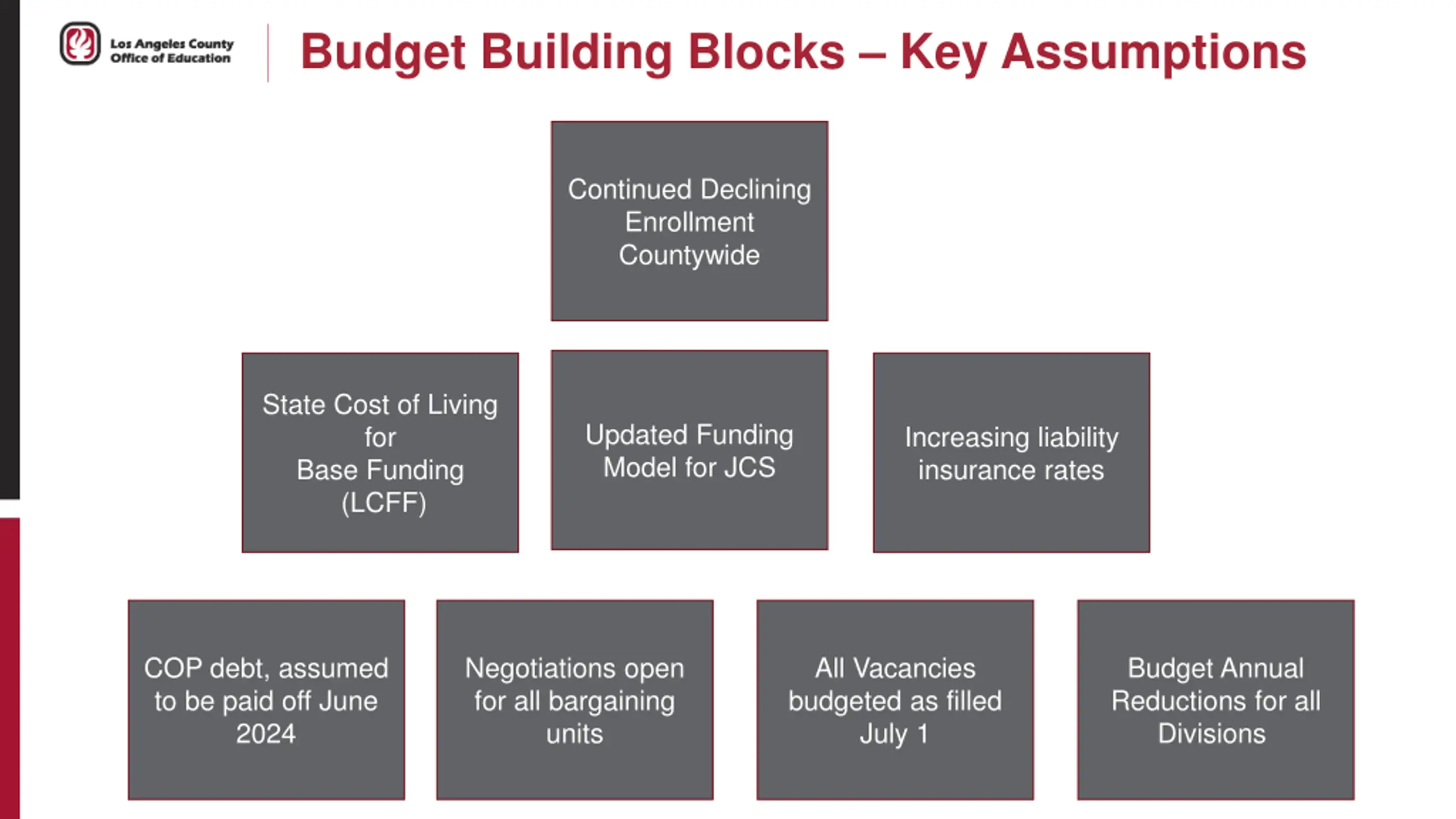 Los Angeles County
Office of Education

Budget Building Blocks – Key Assumptions

Continued Declining Enrollment Countywide

State Cost of Living for Base Funding (LCFF)

Updated Funding Model for JCS

Increasing liability insurance rates

COP debt, assumed to be paid off June 2024

Negotiations open for all bargaining units

All Vacancies budgeted as filled July 1

Budget Annual Reductions for all Divisions